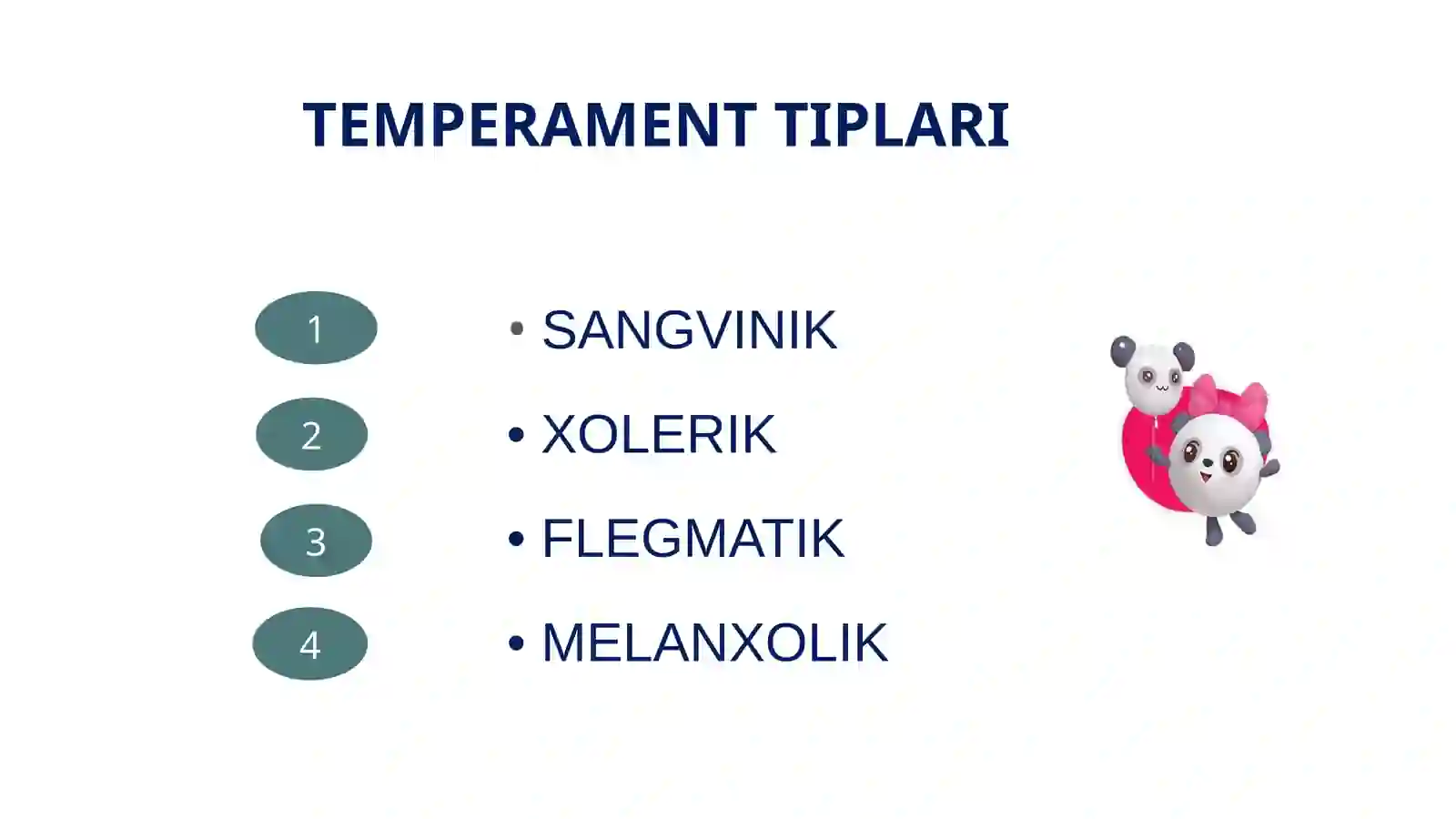 TEMPERAMENT TIPLARI

1
2
3
4

• SANGVINIK
• XOLERIK
• FLEGMATIK
• MELANXOLIK